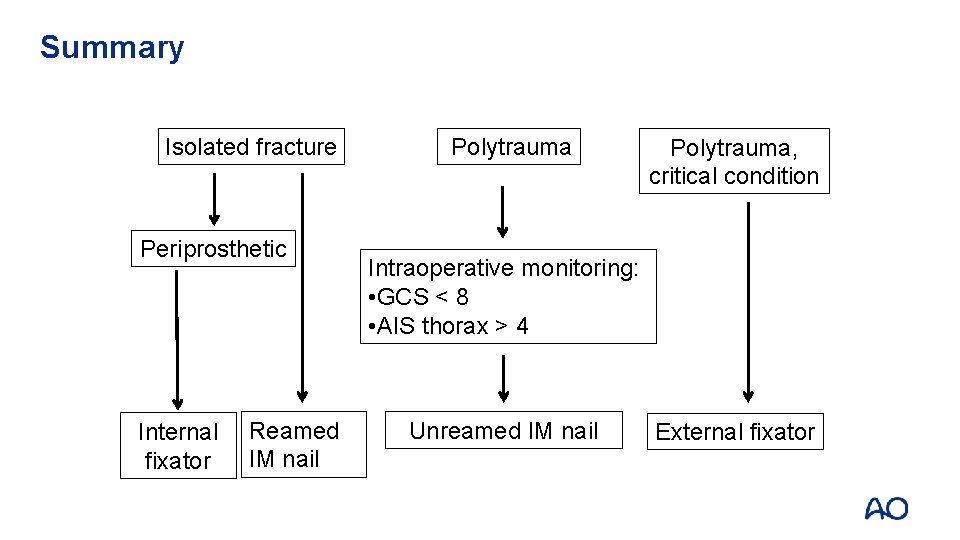 Summary

Isolated fracture

Periprosthetic

Internal fixator

Reamed IM nail

Polytrauma

Intraoperative monitoring:
•GCS < 8
•AIS thorax > 4

Unreamed IM nail

Polytrauma, critical condition

External fixator

AO